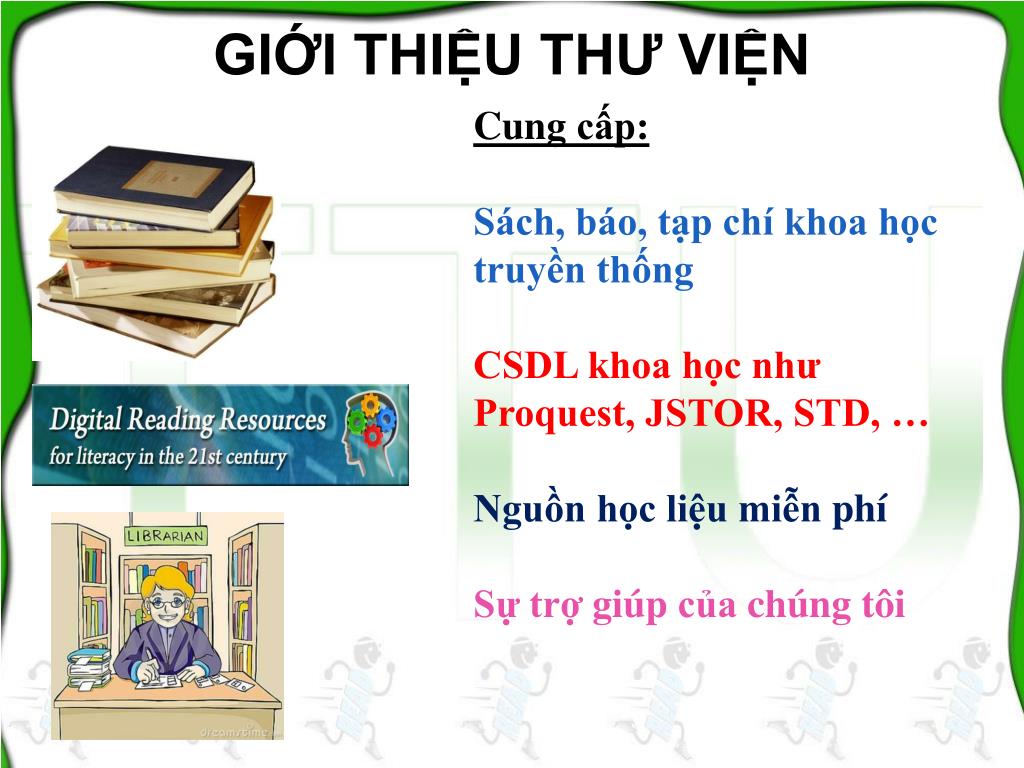 GIỚI THIỆU THƯ VIỆN

Cung cấp:

Sách, báo, tạp chí khoa học truyền thống

CSDL khoa học như Proquest, JSTOR, STD, …

Nguồn học liệu miễn phí

Sự trợ giúp của chúng tôi

Digital Reading Resources
for literacy in the 21st century

LIBRARIAN

dreamstime